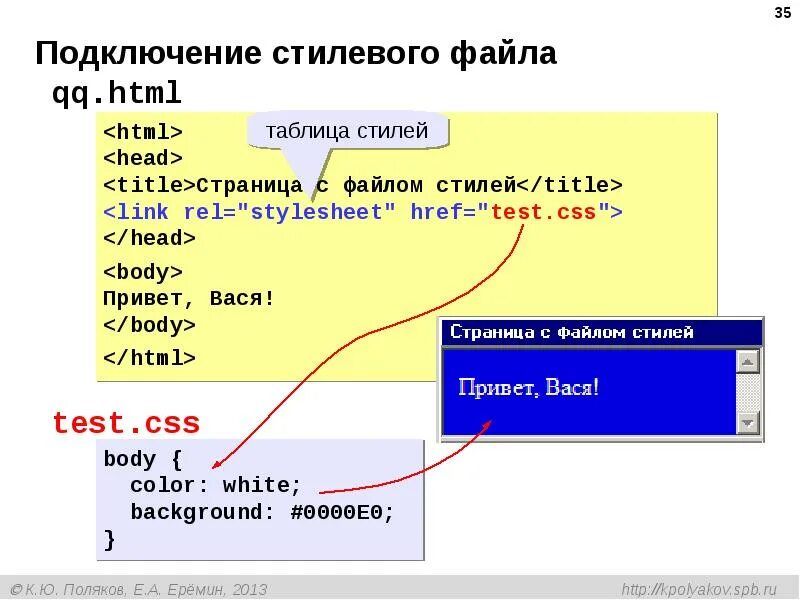 35

Подключение стилевого файла

qq.html

таблица стилей

<html>
<head>
<title>Страница с файлом стилей</title>
<link rel="stylesheet" href="test.css">
</head>
<body>
Привет, Вася!
</body>
</html>

Страница с файлом стилей

Привет, Вася!

test.css

body {
  color: white;
  background: #0000E0;
}

© К.Ю. Поляков, Е.А. Ерёмин, 2013

http://kpolyakov.spb.ru